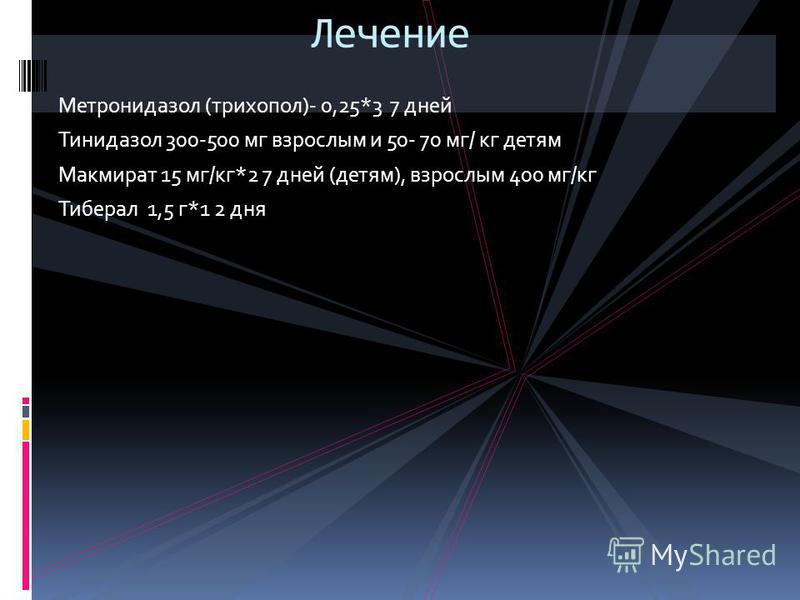 Лечение

Метронидазол (трихопол)- 0,25*3 7 дней

Тинидазол 300-500 мг взрослым и 50- 70 мг/ кг детям

Макмират 15 мг/кг*2 7 дней (детям), взрослым 400 мг/кг

Тиберал 1,5 г*1 2 дня

MyShared